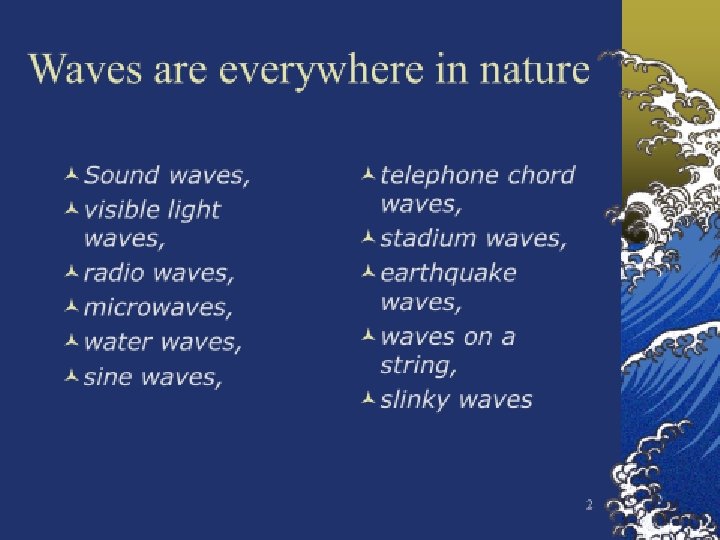 Waves are everywhere in nature

Sound waves,
visible light waves,
radio waves,
microwaves,
water waves,
sine waves,

telephone chord waves,
stadium waves,
earthquake waves,
waves on a string,
slinky waves

2